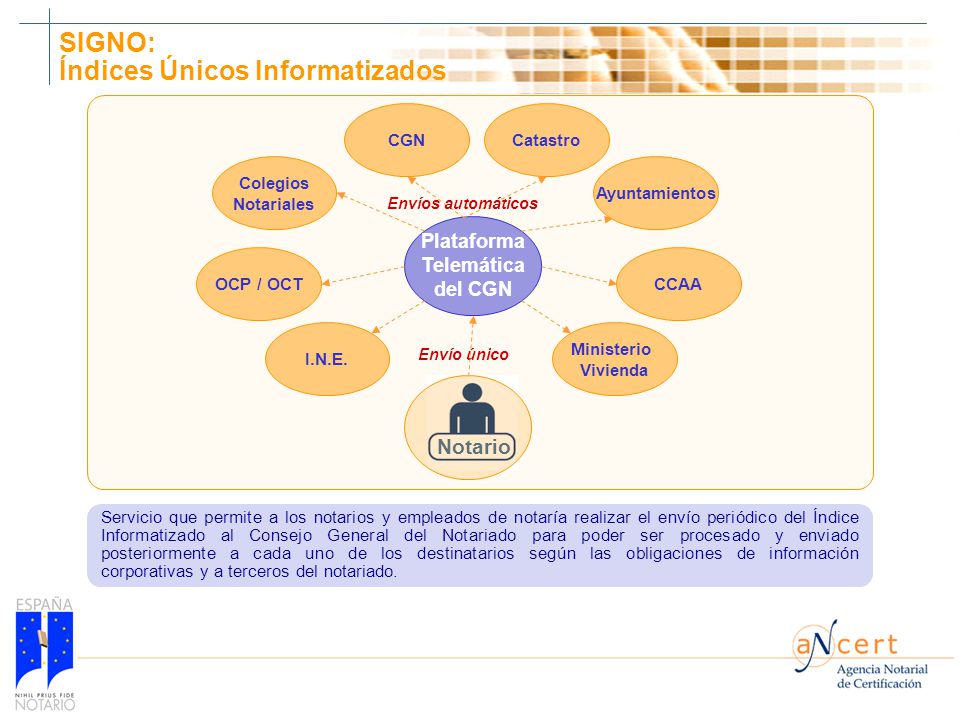 SIGNO:
Índices Únicos Informatizados

CGN

Catastro

Colegios Notariales

Envíos automáticos

Ayuntamientos

Plataforma Telemática del CGN

OCP / OCT

CCAA

I.N.E.

Envío único

Ministerio Vivienda

Notario

Servicio que permite a los notarios y empleados de notaría realizar el envío periódico del Índice Informatizado al Consejo General del Notariado para poder ser procesado y enviado posteriormente a cada uno de los destinatarios según las obligaciones de información corporativas y a terceros del notariado.

ESPAÑA
NIHIL PRIUS FIDE
NOTARIO

aNcert
Agencia Notarial de Certificación